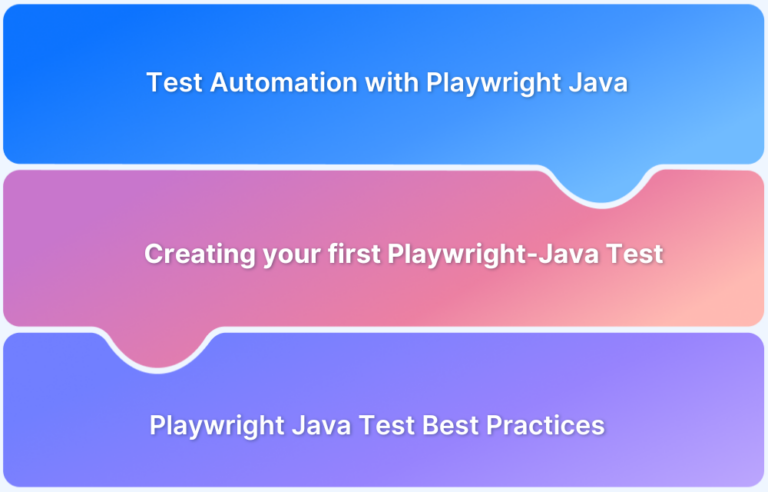 Test Automation with Playwright Java

Creating your first Playwright-Java Test

Playwright Java Test Best Practices